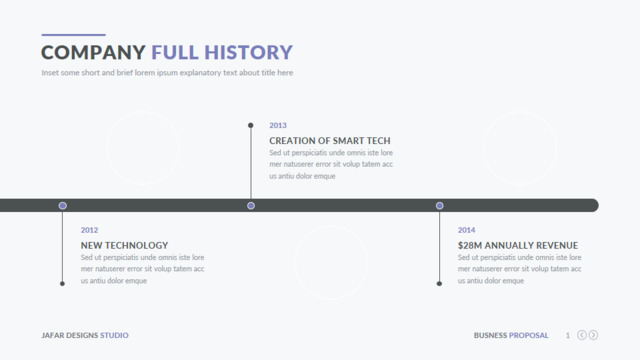 COMPANY FULL HISTORY

Inset some short and brief lorem ipsum explanatory text about title here

2013

CREATION OF SMART TECH

Sed ut perspiciatis unde omnis iste lore mer natuserer error sit volup tatem acc us antiu dolor emque

2012

NEW TECHNOLOGY

Sed ut perspiciatis unde omnis iste lore mer natuserer error sit volup tatem acc us antiu dolor emque

2014

$28M ANNUALLY REVENUE

Sed ut perspiciatis unde omnis iste lore mer natuserer error sit volup tatem acc us antiu dolor emque

JAFAR DESIGNS STUDIO

BUSNESS PROPOSAL 1